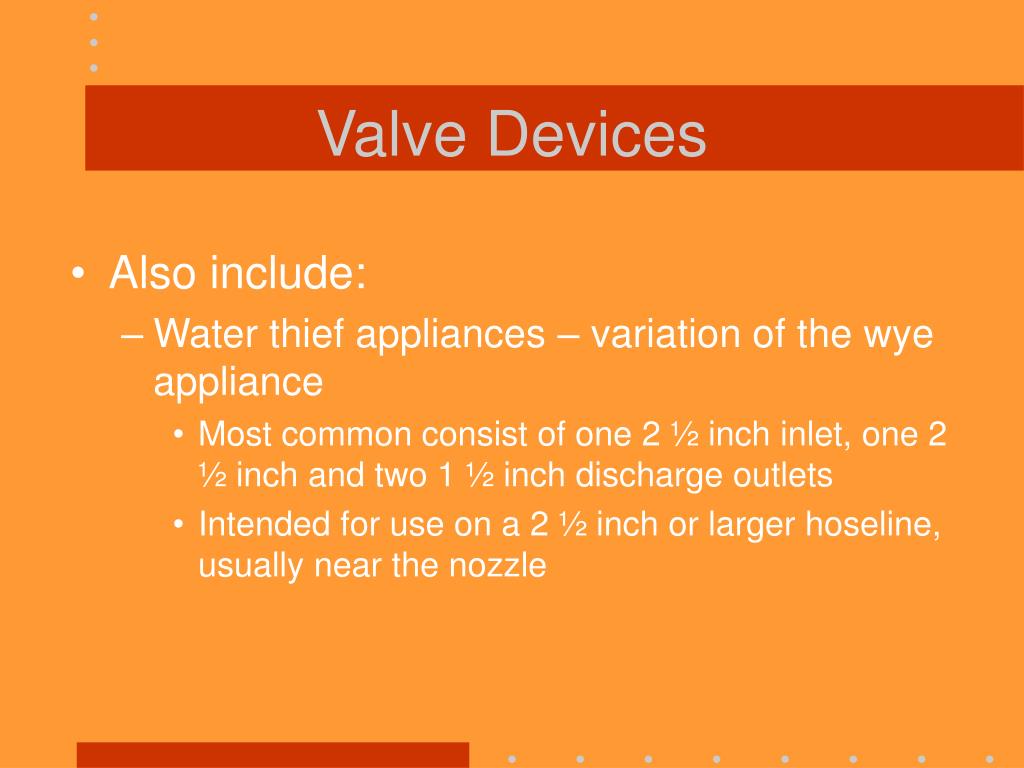 Valve Devices

• Also include:
– Water thief appliances – variation of the wye appliance
• Most common consist of one 2 ½ inch inlet, one 2 ½ inch and two 1 ½ inch discharge outlets
• Intended for use on a 2 ½ inch or larger hoseline, usually near the nozzle